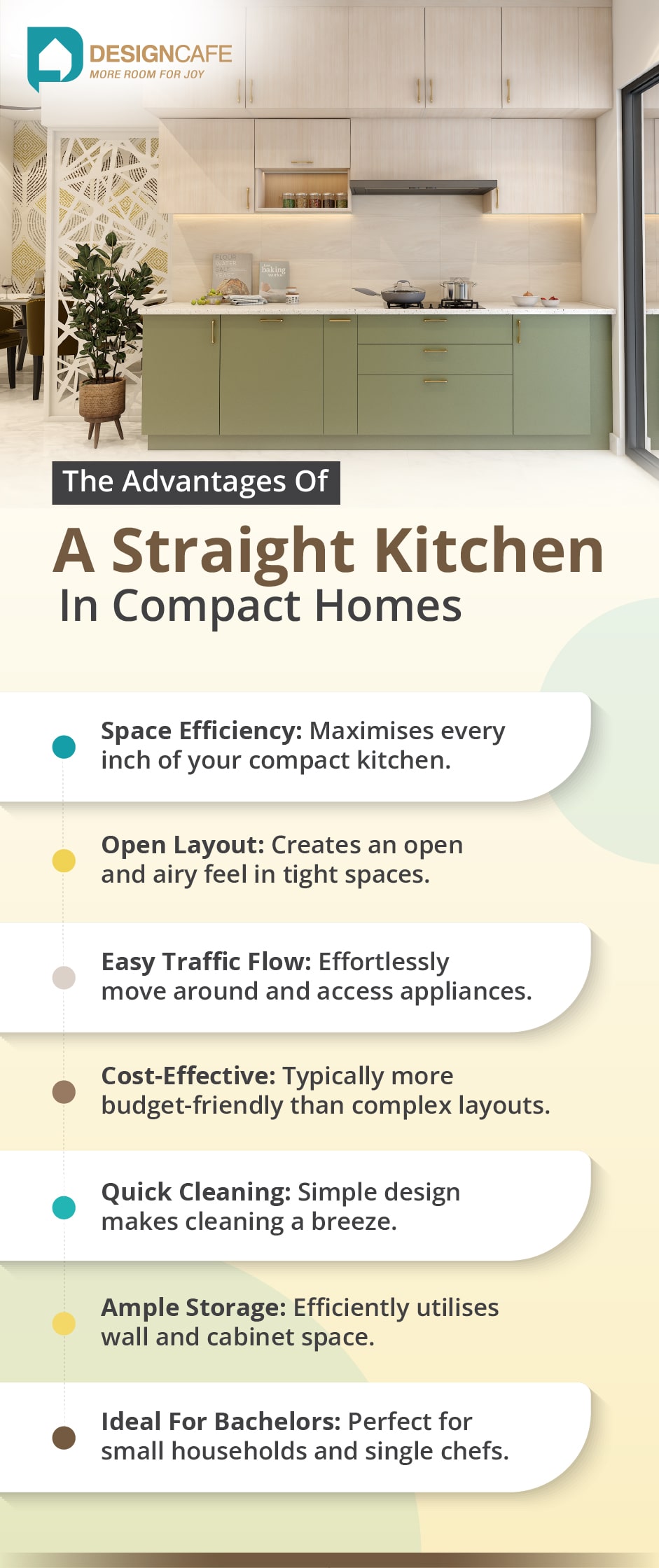 DESIGNCAFE
MORE ROOM FOR JOY

FLOUR
WATER
SALT

baking

The Advantages Of
A Straight Kitchen
In Compact Homes

Space Efficiency: Maximises every inch of your compact kitchen.

Open Layout: Creates an open and airy feel in tight spaces.

Easy Traffic Flow: Effortlessly move around and access appliances.

Cost-Effective: Typically more budget-friendly than complex layouts.

Quick Cleaning: Simple design makes cleaning a breeze.

Ample Storage: Efficiently utilises wall and cabinet space.

Ideal For Bachelors: Perfect for small households and single chefs.